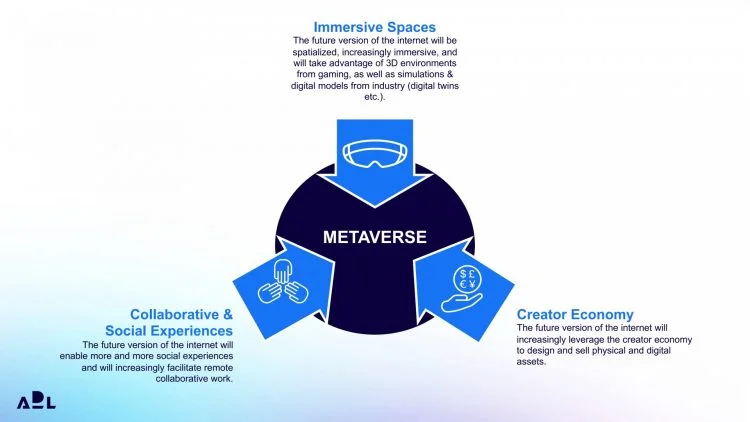 Immersive Spaces
The future version of the internet will be spatialized, increasingly immersive, and will take advantage of 3D environments from gaming, as well as simulations & digital models from industry (digital twins etc.).

METAVERSE

$ £ € ¥

Collaborative & Social Experiences
The future version of the internet will enable more and more social experiences and will increasingly facilitate remote collaborative work.

Creator Economy
The future version of the internet will increasingly leverage the creator economy to design and sell physical and digital assets.

ADL